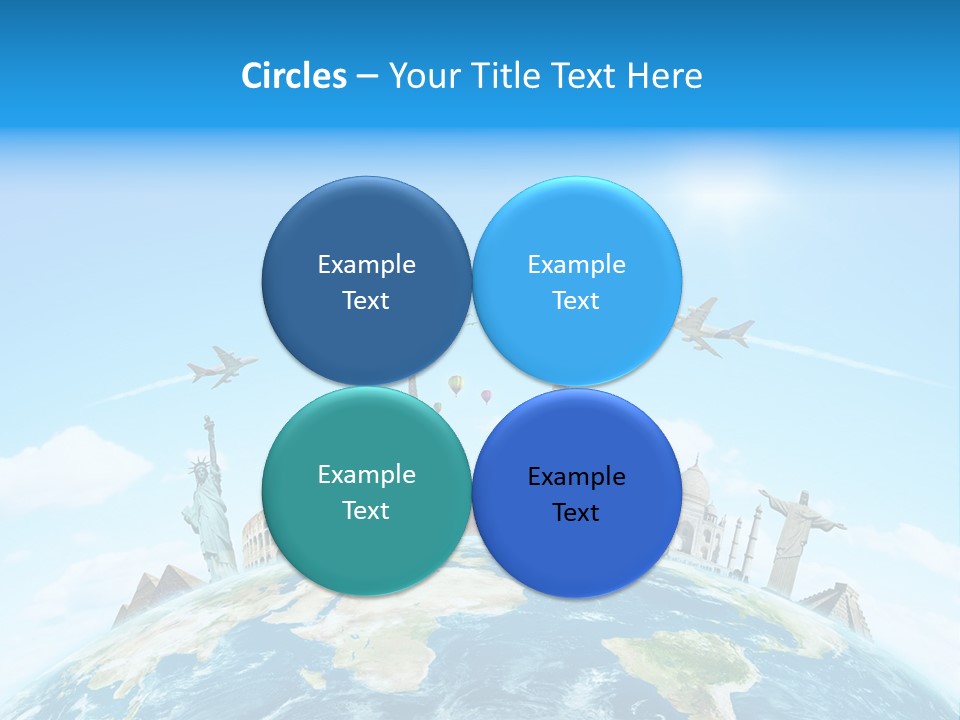 Circles – Your Title Text Here

Example Text

Example Text

Example Text

Example Text